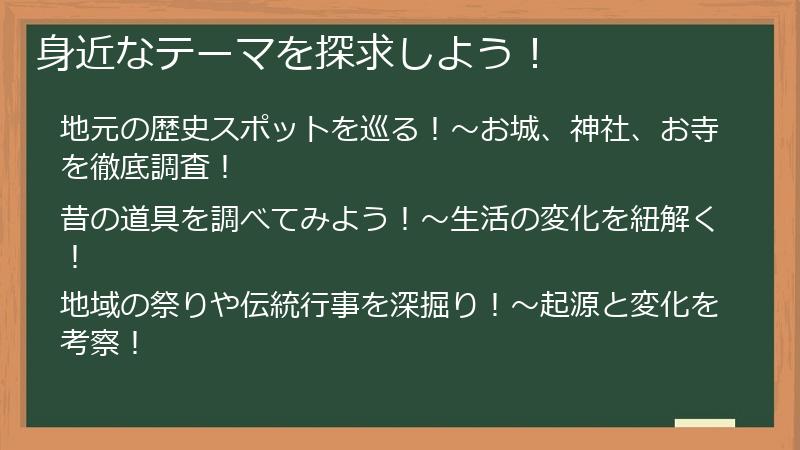 身近なテーマを探求しよう！

地元の歴史スポットを巡る！～お城、神社、お寺を徹底調査！

昔の道具を調べてみよう！～生活の変化を紐解く！

地域の祭りや伝統行事を深掘り！～起源と変化を考察！